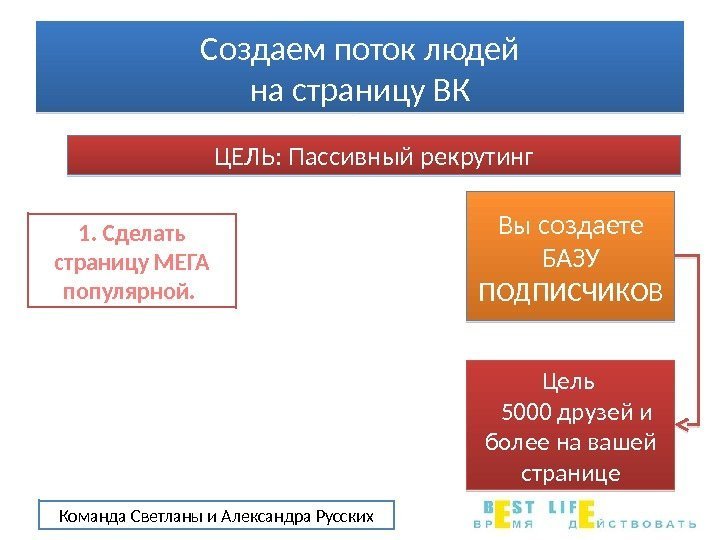 Создаем поток людей на страницу ВК

ЦЕЛЬ: Пассивный рекрутинг

1. Сделать страницу МЕГА популярной.

Вы создаете БАЗУ ПОДПИСЧИКОВ

Цель 5000 друзей и более на вашей странице

Команда Светланы и Александра Русских

BEST LIFE
ВРЕМЯ ДЕЙСТВОВАТЬ